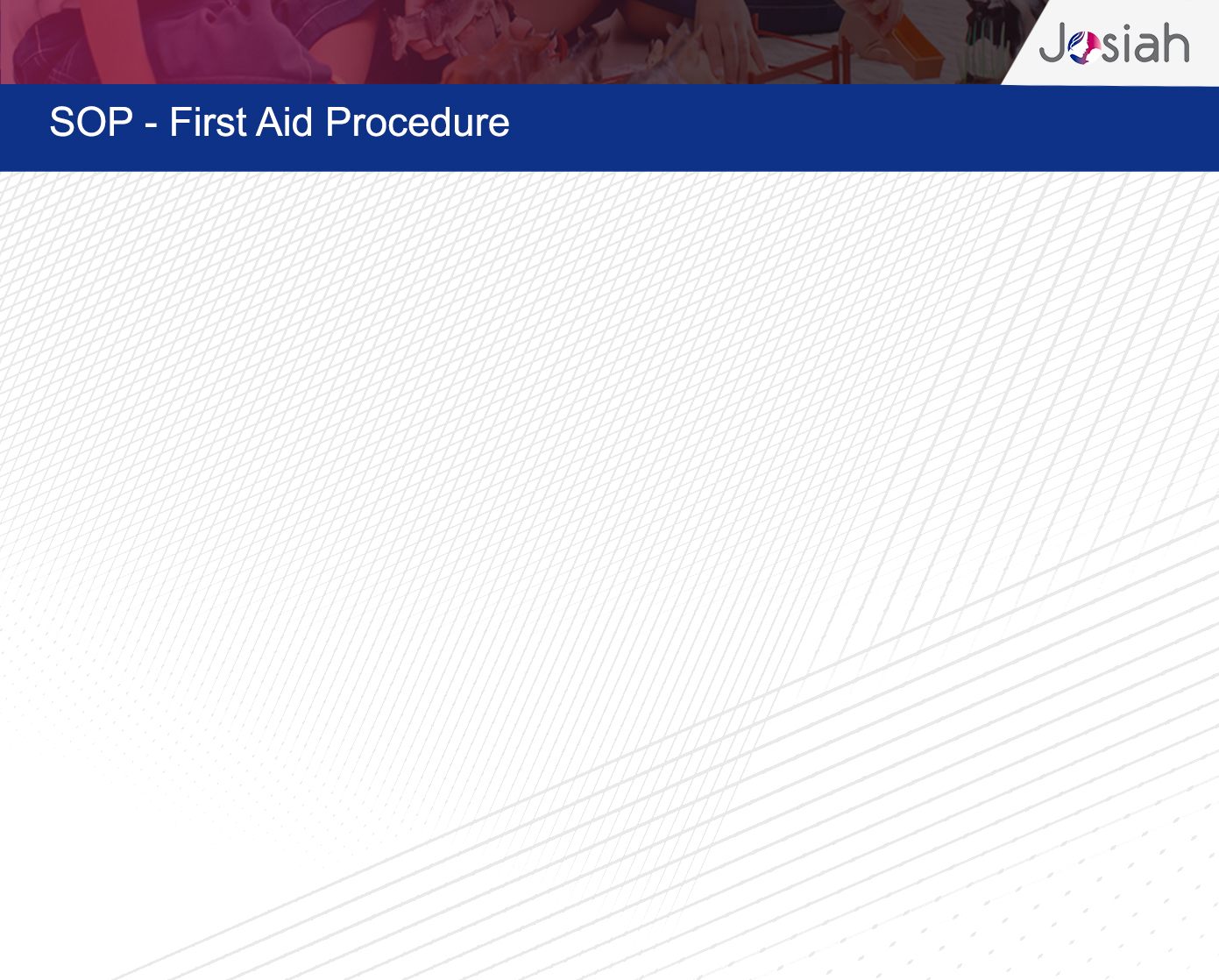 Josiah

SOP - First Aid Procedure